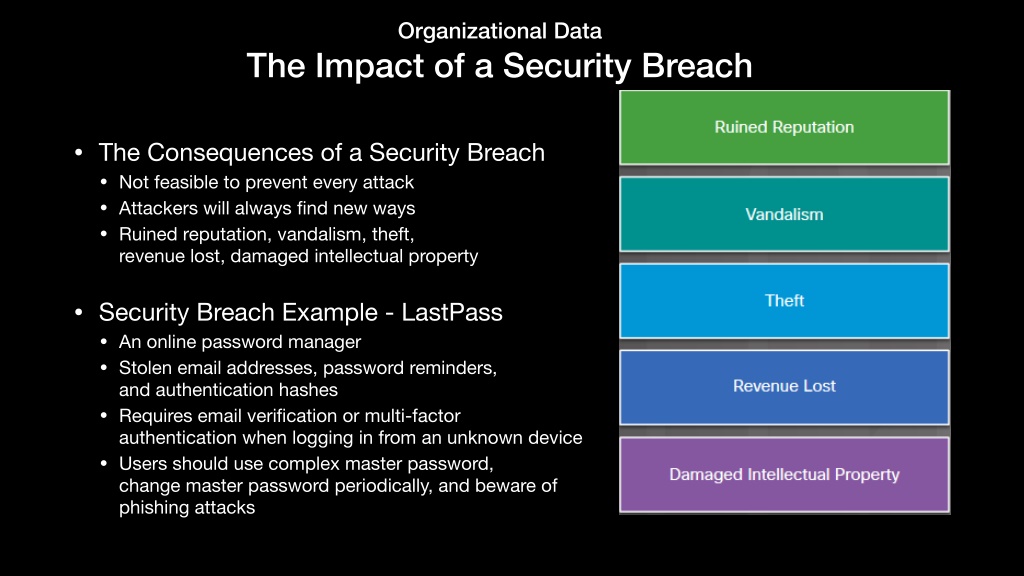 Organizational Data
The Impact of a Security Breach

• The Consequences of a Security Breach
  • Not feasible to prevent every attack
  • Attackers will always find new ways
  • Ruined reputation, vandalism, theft, revenue lost, damaged intellectual property

• Security Breach Example - LastPass
  • An online password manager
  • Stolen email addresses, password reminders, and authentication hashes
  • Requires email verification or multi-factor authentication when logging in from an unknown device
  • Users should use complex master password, change master password periodically, and beware of phishing attacks

Ruined Reputation

Vandalism

Theft

Revenue Lost

Damaged Intellectual Property